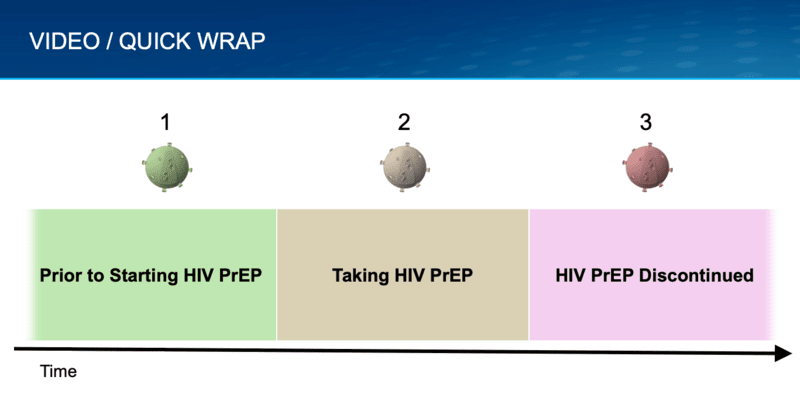 VIDEO / QUICK WRAP

1

2

3

Prior to Starting HIV PrEP

Taking HIV PrEP

HIV PrEP Discontinued

Time